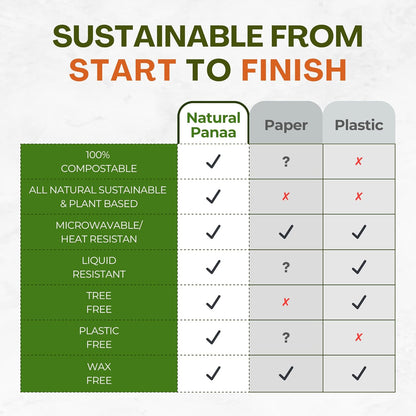 SUSTAINABLE FROM START TO FINISH

| | Natural Panaa | Paper | Plastic |
|---|---|---|---|
| 100% COMPOSTABLE | ✓ | ? | ✗ |
| ALL NATURAL SUSTAINABLE & PLANT BASED | ✓ | ✗ | ✗ |
| MICROWAVABLE/ HEAT RESISTAN | ✓ | ✓ | ✓ |
| LIQUID RESISTANT | ✓ | ? | ✓ |
| TREE FREE | ✓ | ✗ | ✓ |
| PLASTIC FREE | ✓ | ? | ✗ |
| WAX FREE | ✓ | ✓ | ✓ |